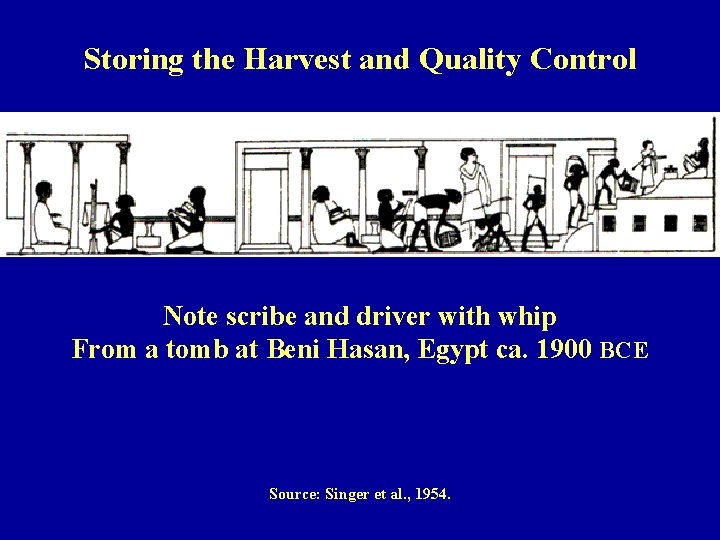 Storing the Harvest and Quality Control

Note scribe and driver with whip
From a tomb at Beni Hasan, Egypt ca. 1900 BCE

Source: Singer et al., 1954.